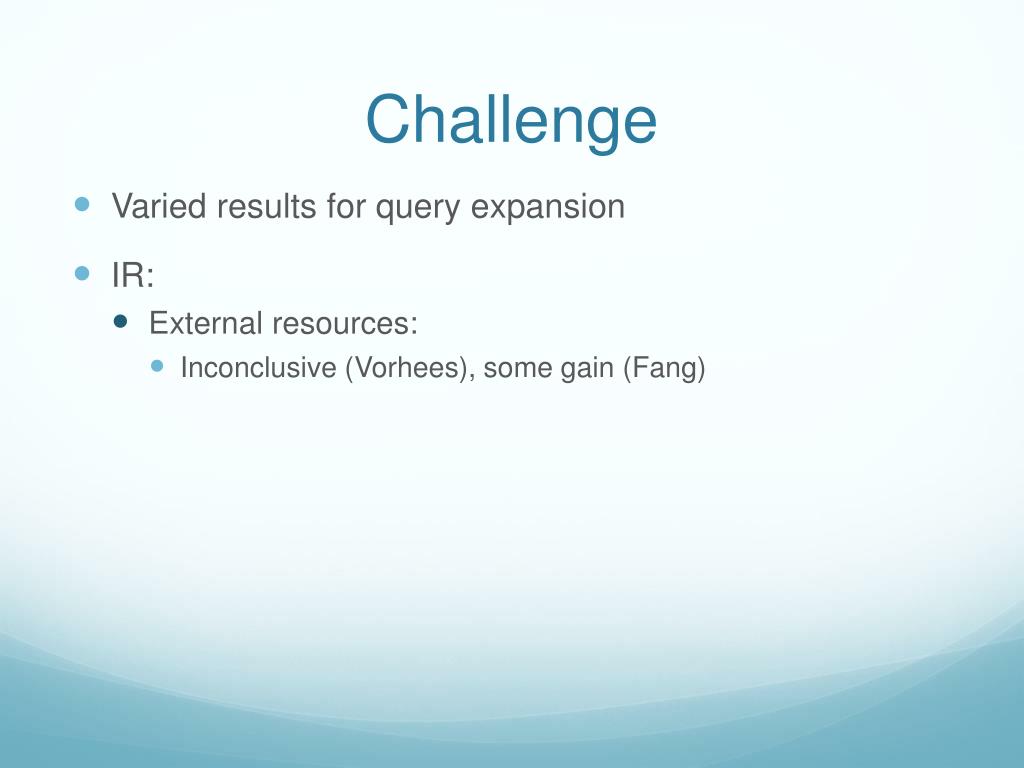 Challenge

- Varied results for query expansion
- IR:
  - External resources:
    - Inconclusive (Vorhees), some gain (Fang)